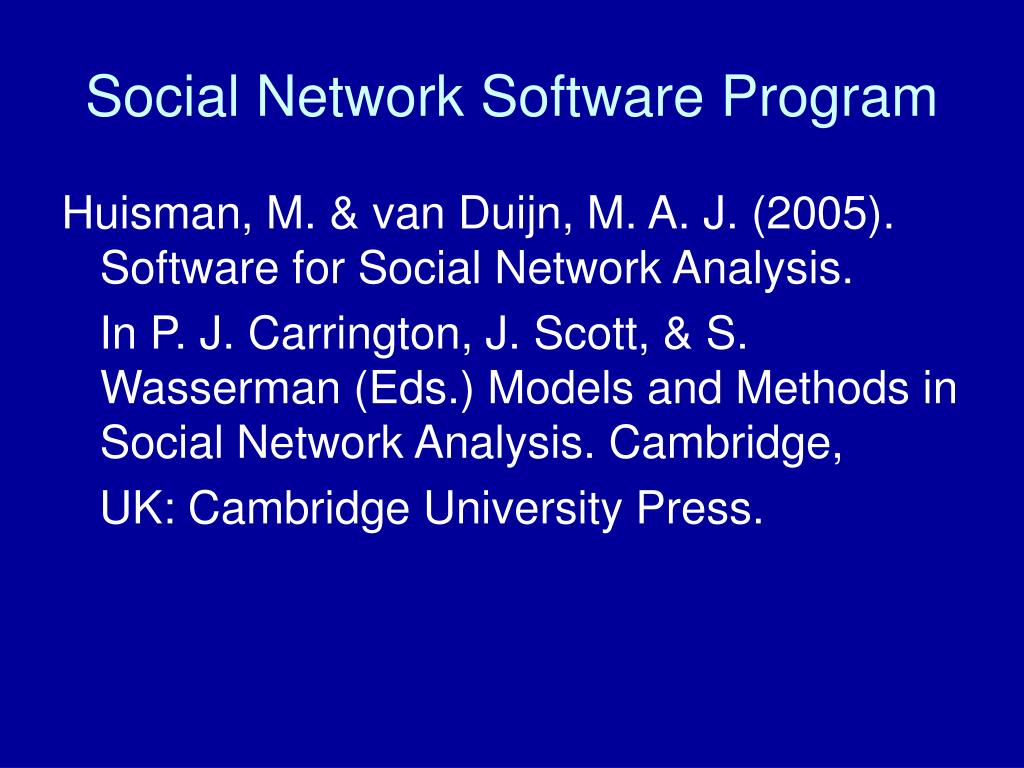 Social Network Software Program

Huisman, M. & van Duijn, M. A. J. (2005). Software for Social Network Analysis.

In P. J. Carrington, J. Scott, & S. Wasserman (Eds.) Models and Methods in Social Network Analysis. Cambridge,

UK: Cambridge University Press.